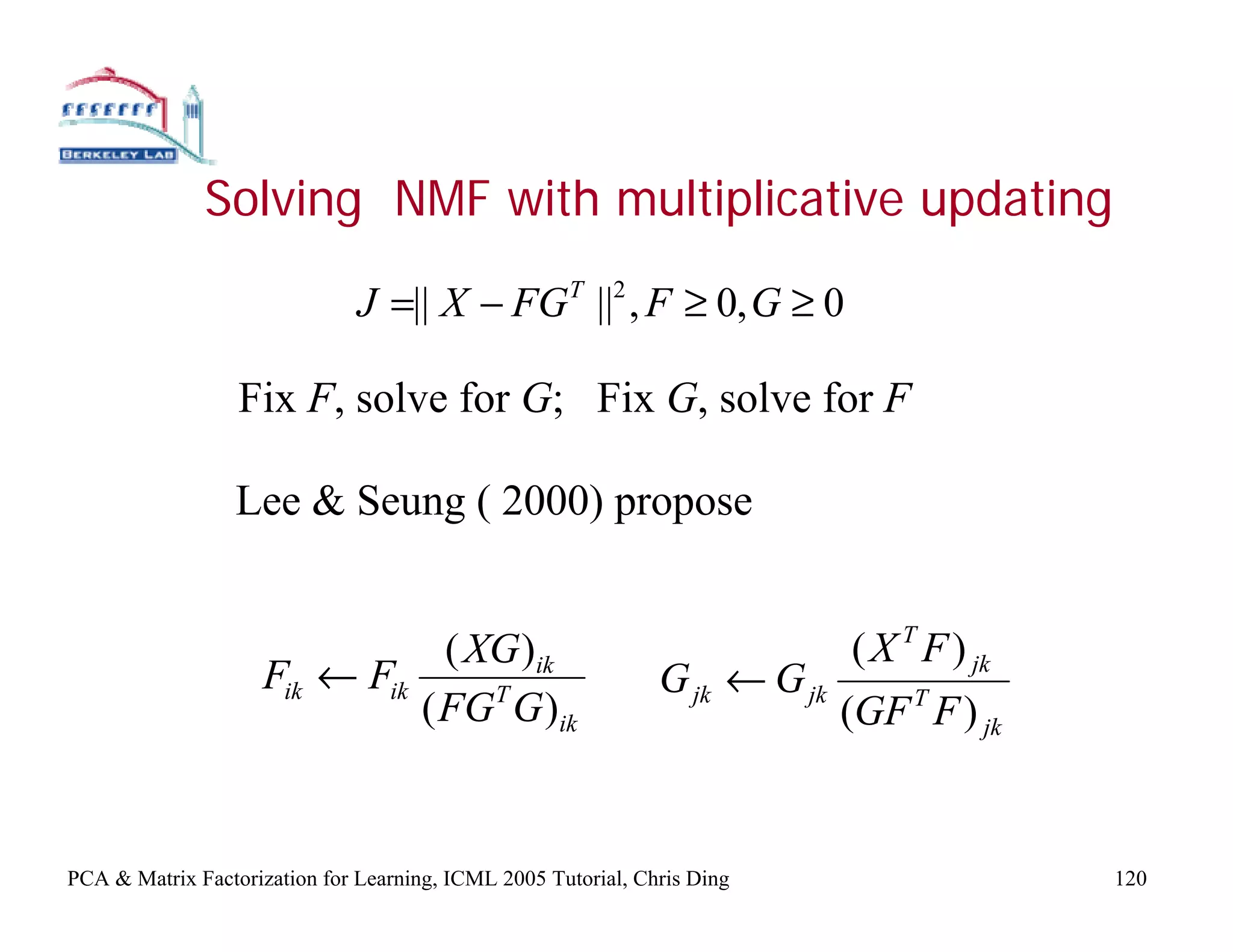 BERKELEY LAB

Solving NMF with multiplicative updating

$J = \| X - FG^T \|^2, F \geq 0, G \geq 0$

Fix $F$, solve for $G$; Fix $G$, solve for $F$

Lee & Seung ( 2000) propose

$F_{ik} \leftarrow F_{ik} \frac{(XG)_{ik}}{(FG^T G)_{ik}}$ $G_{jk} \leftarrow G_{jk} \frac{(X^T F)_{jk}}{(GF^T F)_{jk}}$

PCA & Matrix Factorization for Learning, ICML 2005 Tutorial, Chris Ding

120